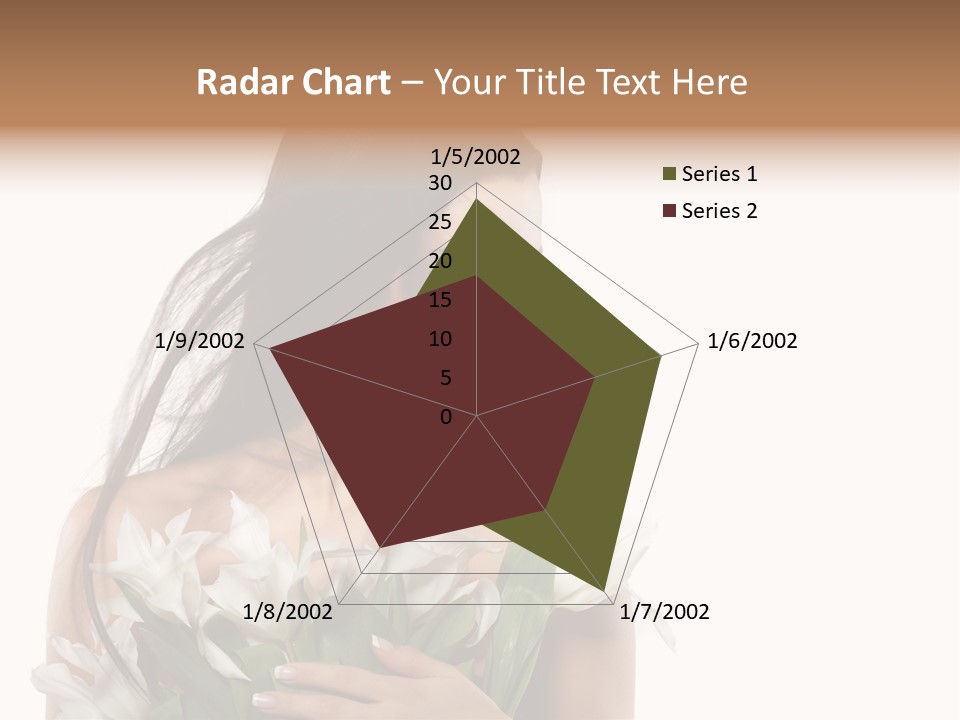 Radar Chart – Your Title Text Here

1/5/2002
30
25
20
15
10
5
0
1/6/2002
1/7/2002
1/8/2002
1/9/2002

Series 1
Series 2